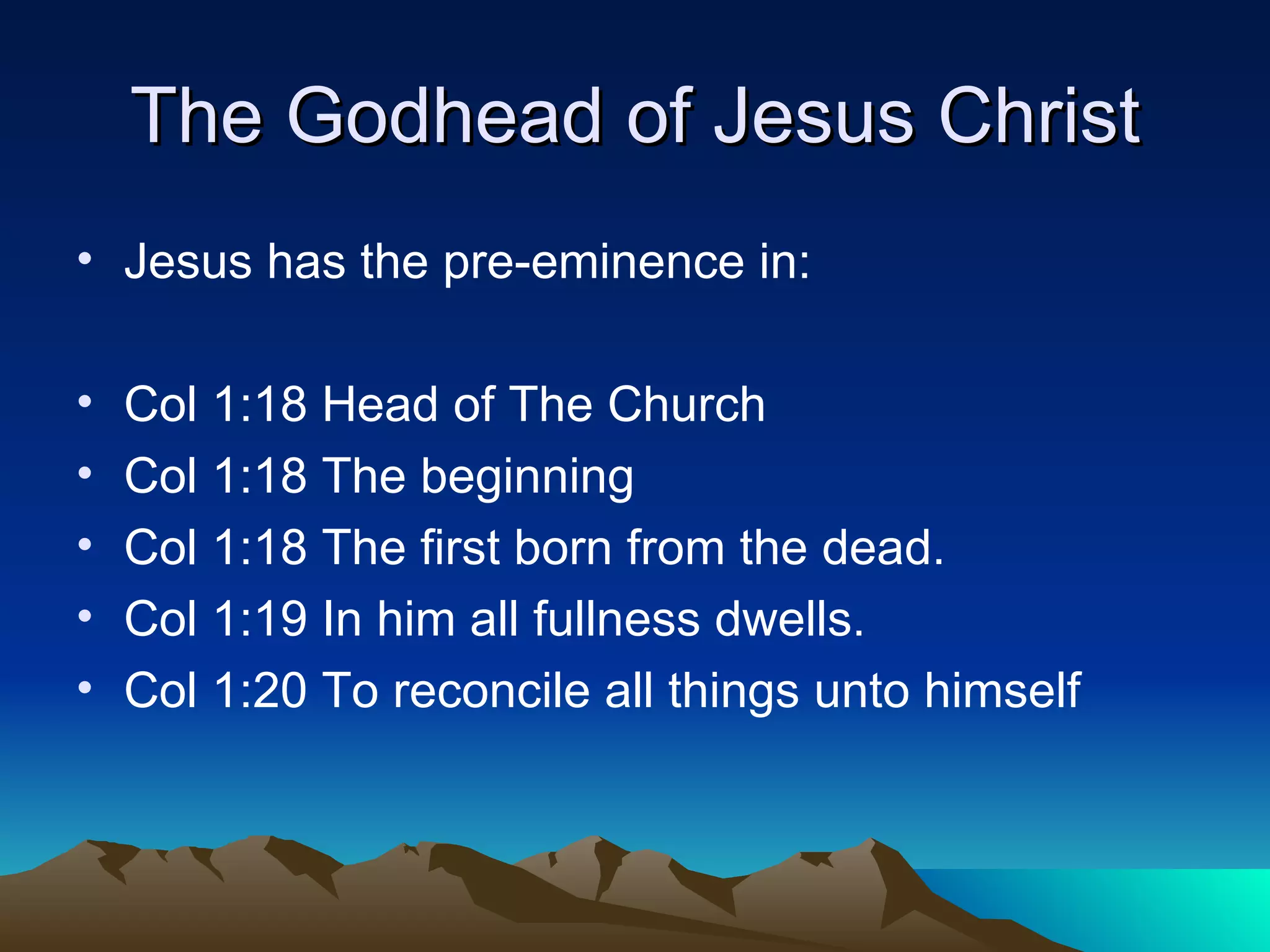 The Godhead of Jesus Christ

• Jesus has the pre-eminence in:

• Col 1:18 Head of The Church
• Col 1:18 The beginning
• Col 1:18 The first born from the dead.
• Col 1:19 In him all fullness dwells.
• Col 1:20 To reconcile all things unto himself